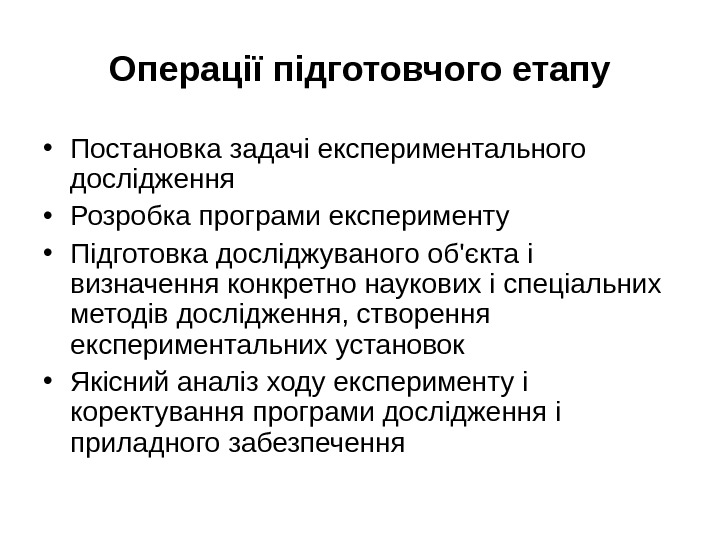 Операції підготовчого етапу

• Постановка задачі експериментального дослідження
• Розробка програми експерименту
• Підготовка досліджуваного об'єкта і визначення конкретно наукових і спеціальних методів дослідження, створення експериментальних установок
• Якісний аналіз ходу експерименту і коректування програми дослідження і приладного забезпечення